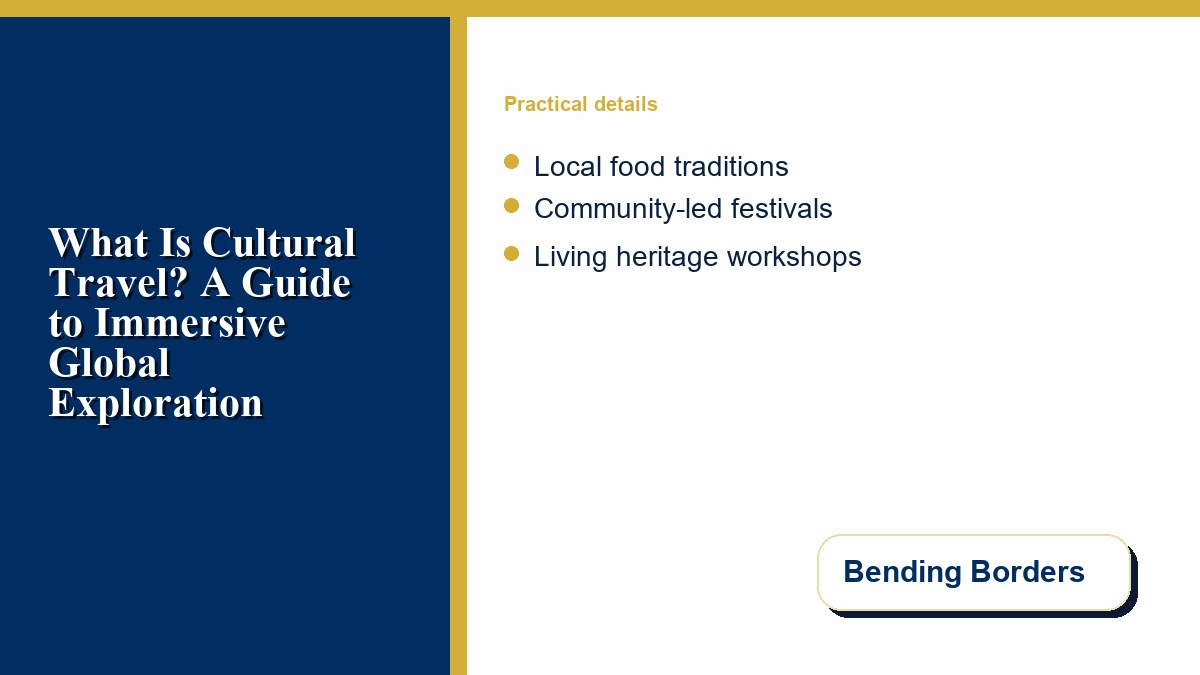 What Is Cultural Travel? A Guide to Immersive Global Exploration

Practical details

- Local food traditions
- Community-led festivals
- Living heritage workshops

Bending Borders